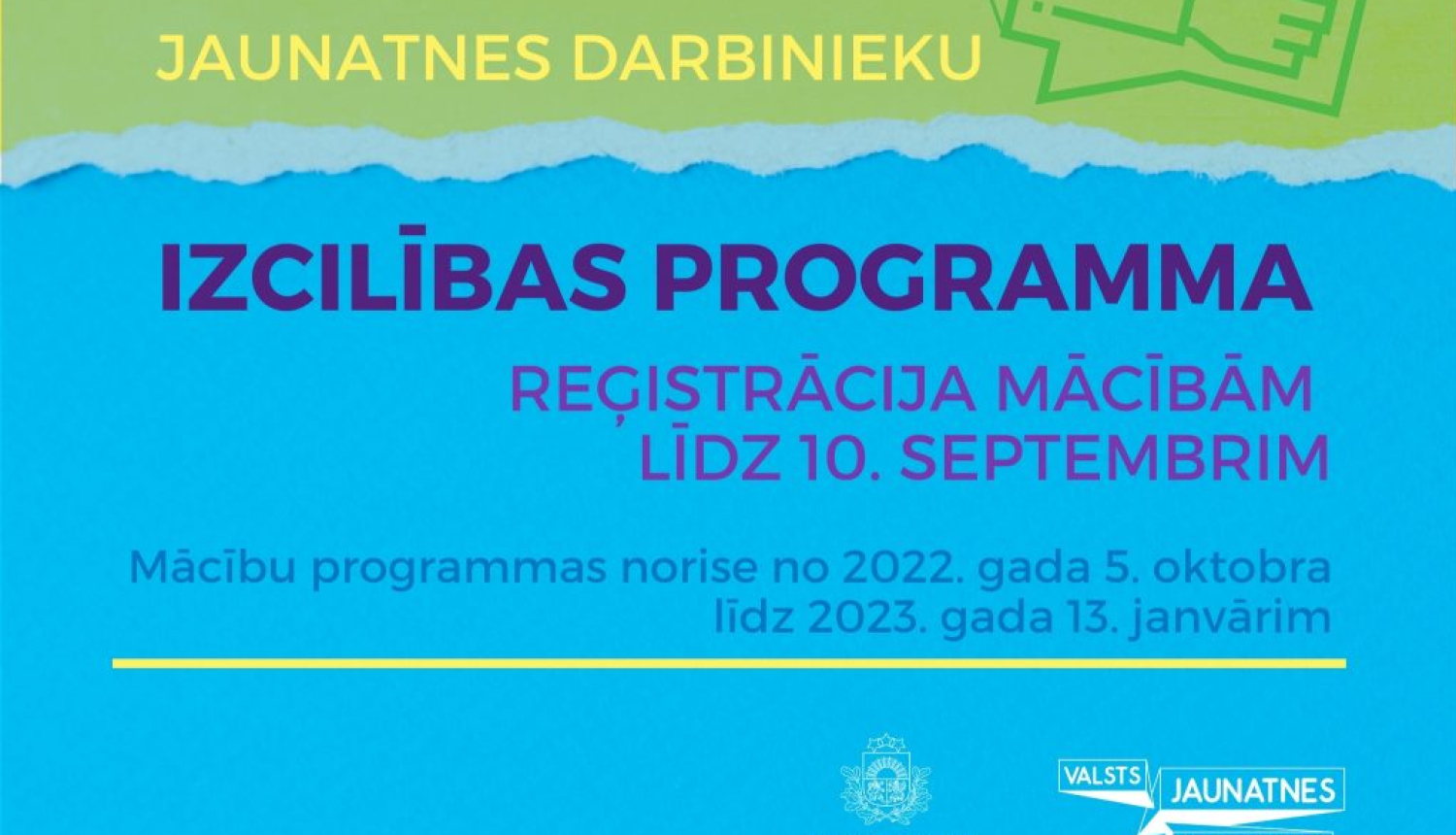 JAUNATNES DARBINIEKU

IZCILĪBAS PROGRAMMA

REĢISTRĀCIJA MĀCĪBĀM LĪDZ 10. SEPTEMBRIM

Mācību programmas norise no 2022. gada 5. oktobra līdz 2023. gada 13. janvārim

VALSTS JAUNATNES